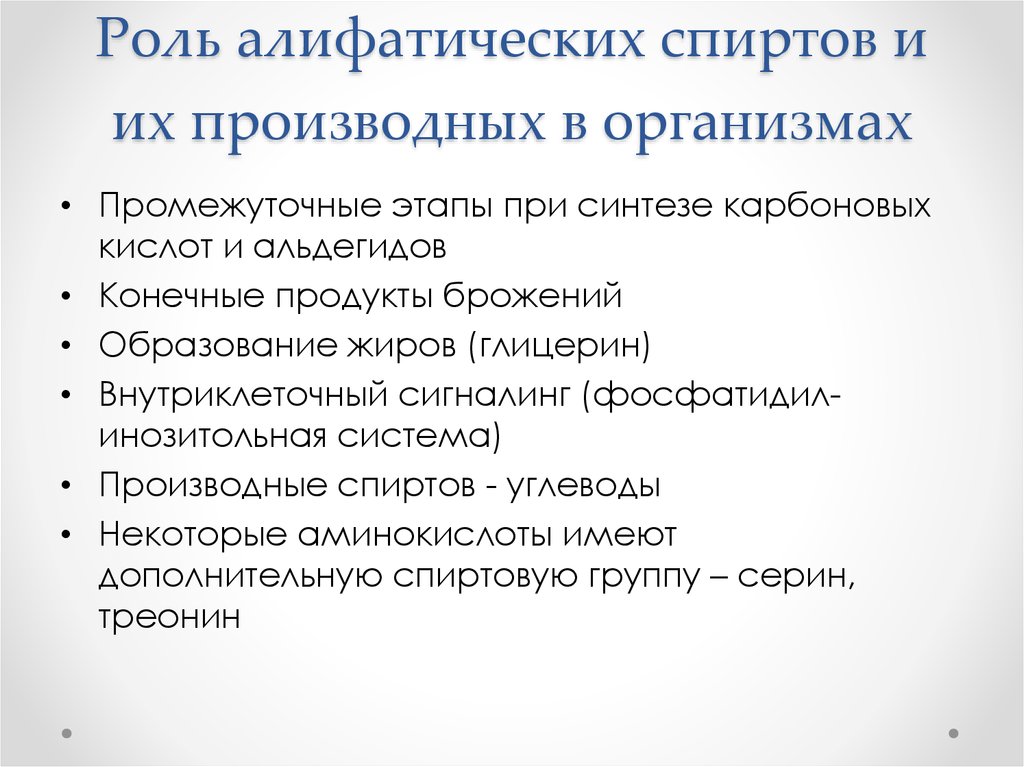 Роль алифатических спиртов и их производных в организмах

• Промежуточные этапы при синтезе карбоновых кислот и альдегидов
• Конечные продукты брожений
• Образование жиров (глицерин)
• Внутриклеточный сигналинг (фосфатидил-инозитольная система)
• Производные спиртов - углеводы
• Некоторые аминокислоты имеют дополнительную спиртовую группу – серин, треонин